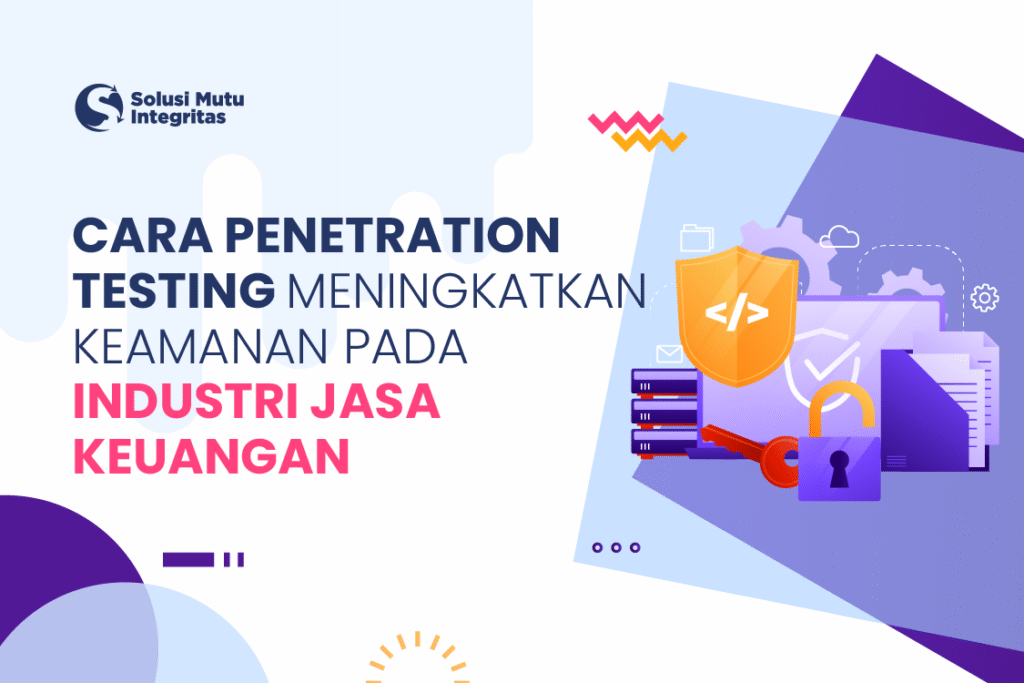 Solusi Mutu Integritas

CARA PENETRATION TESTING MENINGKATKAN KEAMANAN PADA INDUSTRI JASA KEUANGAN

</>